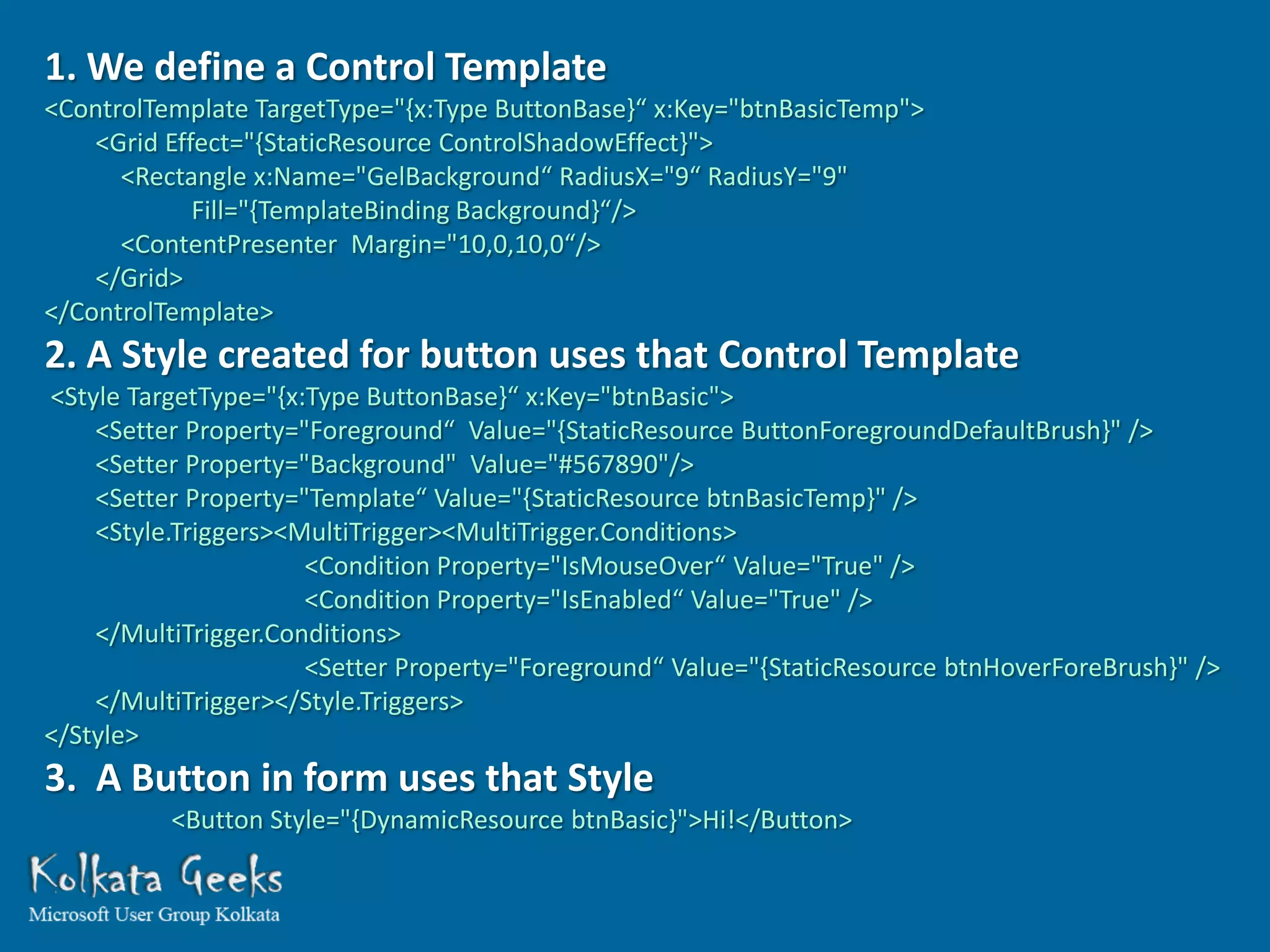 1. We define a Control Template

<ControlTemplate TargetType="{x:Type ButtonBase}“ x:Key="btnBasicTemp">
<Grid Effect="{StaticResource ControlShadowEffect}">
<Rectangle x:Name="GelBackground“ RadiusX="9“ RadiusY="9"
Fill="{TemplateBinding Background}“/>
<ContentPresenter Margin="10,0,10,0“/>
</Grid>
</ControlTemplate>

2. A Style created for button uses that Control Template

<Style TargetType="{x:Type ButtonBase}“ x:Key="btnBasic">
<Setter Property="Foreground“ Value="{StaticResource ButtonForegroundDefaultBrush}" />
<Setter Property="Background" Value="#567890"/>
<Setter Property="Template“ Value="{StaticResource btnBasicTemp}" />
<Style.Triggers><MultiTrigger><MultiTrigger.Conditions>
<Condition Property="IsMouseOver“ Value="True" />
<Condition Property="IsEnabled“ Value="True" />
</MultiTrigger.Conditions>
<Setter Property="Foreground“ Value="{StaticResource btnHoverForeBrush}" />
</MultiTrigger></Style.Triggers>
</Style>

3. A Button in form uses that Style

<Button Style="{DynamicResource btnBasic}">Hi!</Button>

Kolkata Geeks
Microsoft User Group Kolkata